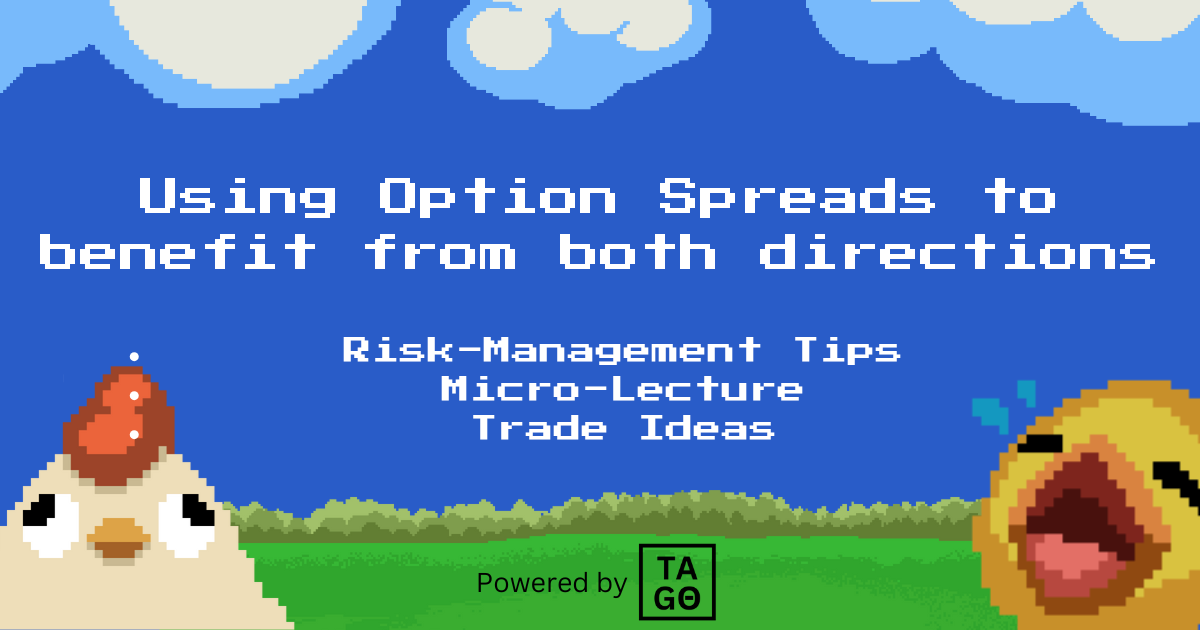 Using Option Spreads to benefit from both directions

Risk-Management Tips
Micro-Lecture
Trade Ideas

Powered by TA GΘ